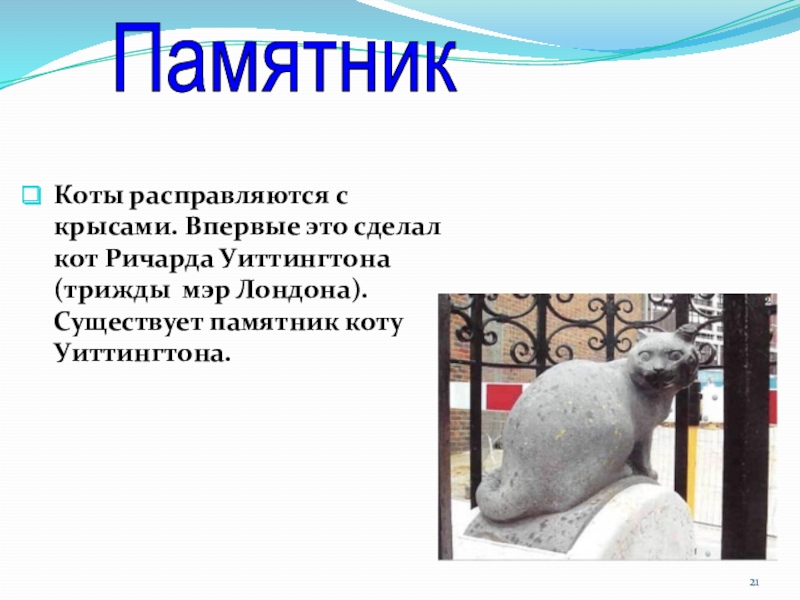 Памятник

Коты расправляются с крысами. Впервые это сделал кот Ричарда Уиттингтона (трижды  мэр Лондона). Существует памятник коту Уиттингтона.

21